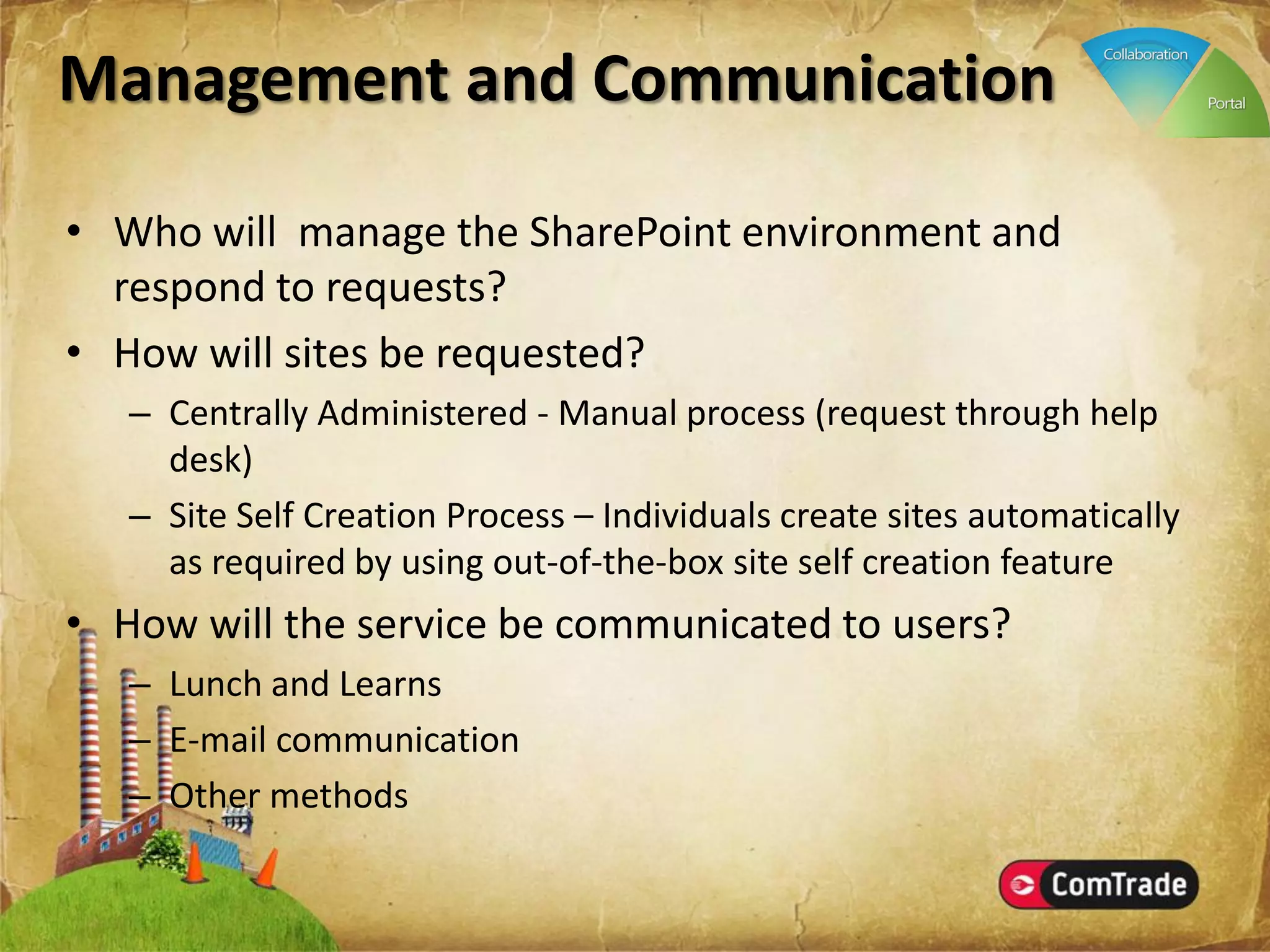 Management and Communication

Collaboration

Portal

• Who will  manage the SharePoint environment and respond to requests?
• How will sites be requested?
– Centrally Administered - Manual process (request through help desk)
– Site Self Creation Process – Individuals create sites automatically as required by using out-of-the-box site self creation feature
• How will the service be communicated to users?
– Lunch and Learns
– E-mail communication
– Other methods

ComTrade